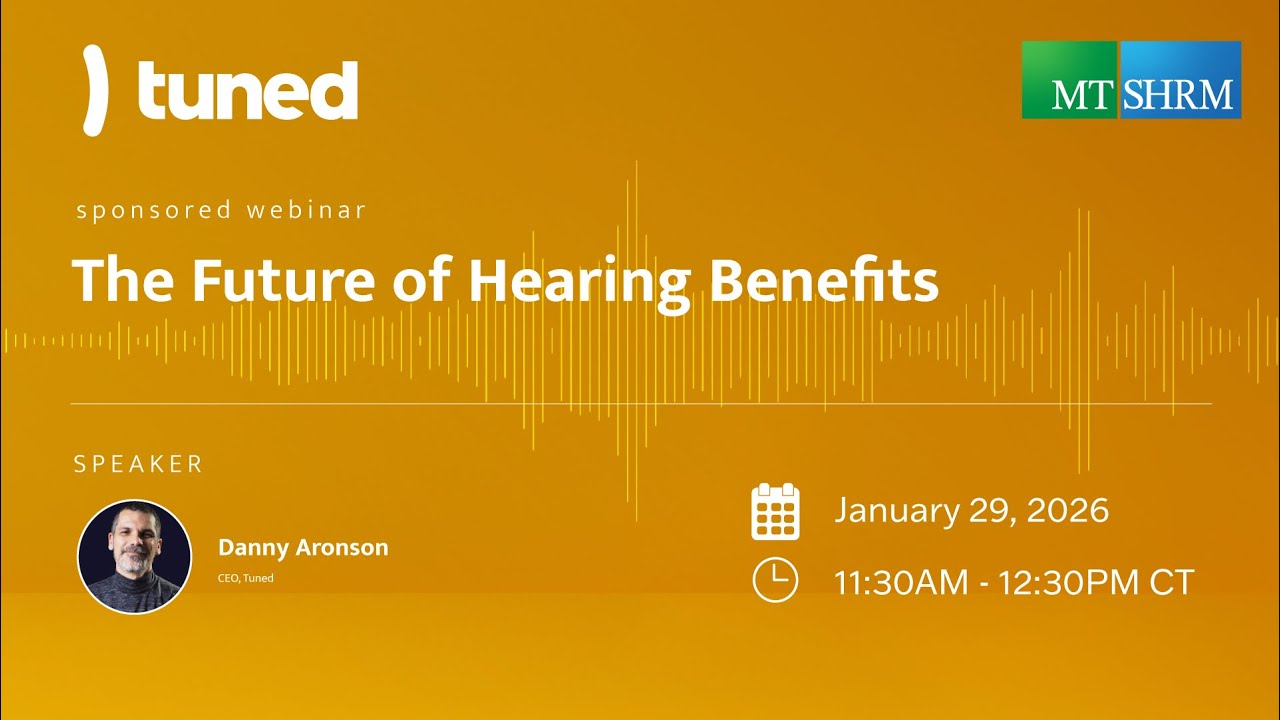 ) tuned

MT SHRM

sponsored webinar

The Future of Hearing Benefits

SPEAKER

Danny Aronson

CEO, Tuned

January 29, 2026

11:30AM - 12:30PM CT